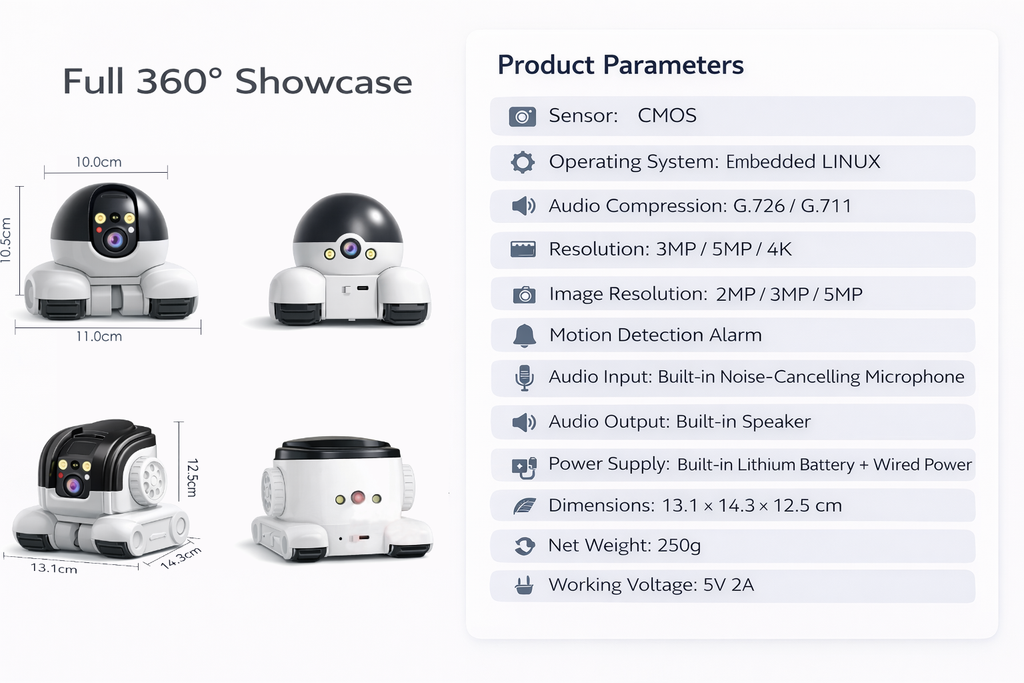 Full 360° Showcase

10.0cm
10.5cm
11.0cm

12.5cm
13.1cm
14.3cm

Product Parameters

Sensor: CMOS

Operating System: Embedded LINUX

Audio Compression: G.726 / G.711

Resolution: 3MP / 5MP / 4K

Image Resolution: 2MP / 3MP / 5MP

Motion Detection Alarm

Audio Input: Built-in Noise-Cancelling Microphone

Audio Output: Built-in Speaker

Power Supply: Built-in Lithium Battery + Wired Power

Dimensions: 13.1 × 14.3 × 12.5 cm

Net Weight: 250g

Working Voltage: 5V 2A